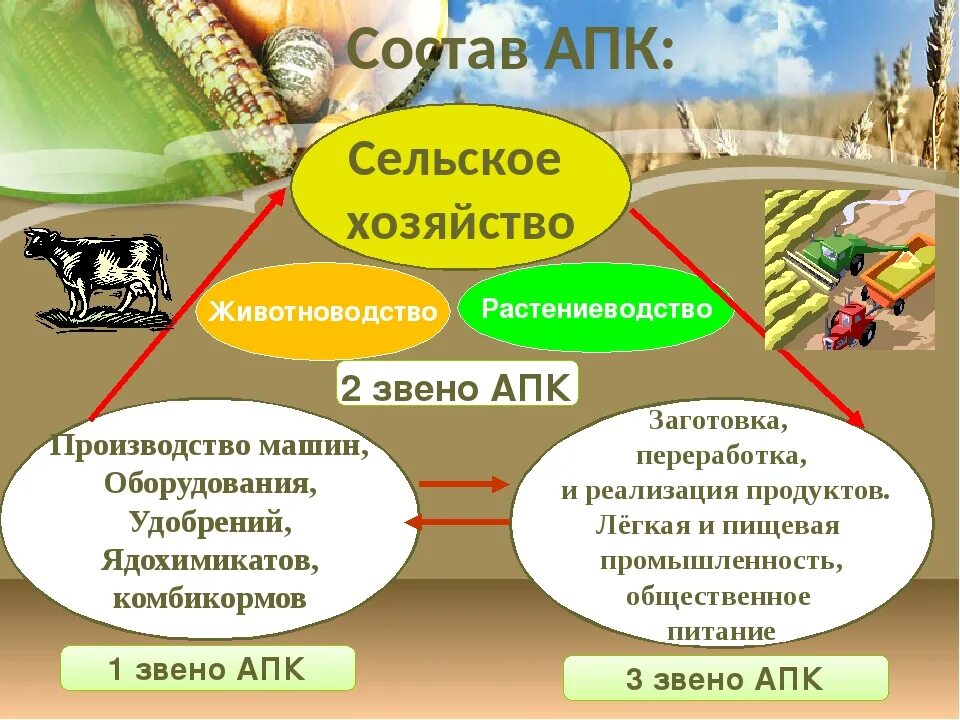 Состав АПК:

Сельское хозяйство

Животноводство

Растениеводство

2 звено АПК

Производство машин, Оборудования, Удобрений, Ядохимикатов, комбикормов

Заготовка, переработка, и реализация продуктов. Лёгкая и пищевая промышленность, общественное питание

1 звено АПК

3 звено АПК